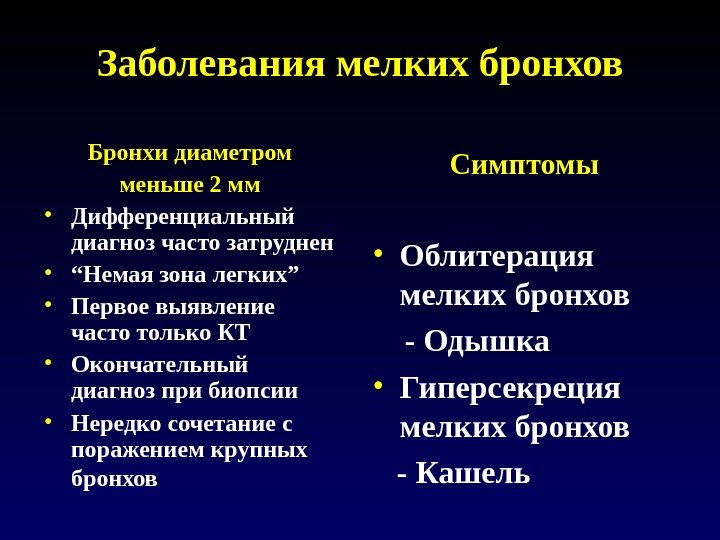 Заболевания мелких бронхов

Бронхи диаметром меньше 2 мм

• Дифференциальный диагноз часто затруднен
• “Немая зона легких”
• Первое выявление часто только КТ
• Окончательный диагноз при биопсии
• Нередко сочетание с поражением крупных бронхов

Симптомы

• Облитерация мелких бронхов
- Одышка
• Гиперсекреция мелких бронхов
- Кашель